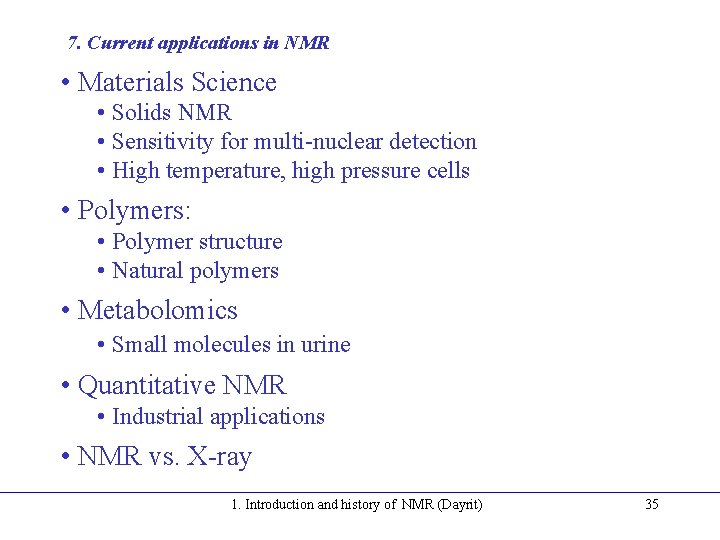 7. Current applications in NMR

• Materials Science
  • Solids NMR
  • Sensitivity for multi-nuclear detection
  • High temperature, high pressure cells

• Polymers:
  • Polymer structure
  • Natural polymers

• Metabolomics
  • Small molecules in urine

• Quantitative NMR
  • Industrial applications

• NMR vs. X-ray

1. Introduction and history of NMR (Dayrit) 35